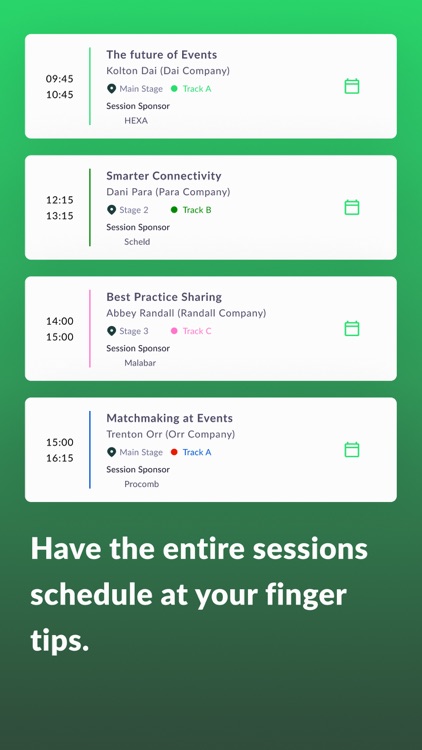 09:45
10:45

The future of Events
Kolton Dai (Dai Company)
Main Stage Track A
Session Sponsor
HEXA

12:15
13:15

Smarter Connectivity
Dani Para (Para Company)
Stage 2 Track B
Session Sponsor
Scheld

14:00
15:00

Best Practice Sharing
Abbey Randall (Randall Company)
Stage 3 Track C
Session Sponsor
Malabar

15:00
16:15

Matchmaking at Events
Trenton Orr (Orr Company)
Main Stage Track A
Session Sponsor
Procomb

Have the entire sessions schedule at your finger tips.